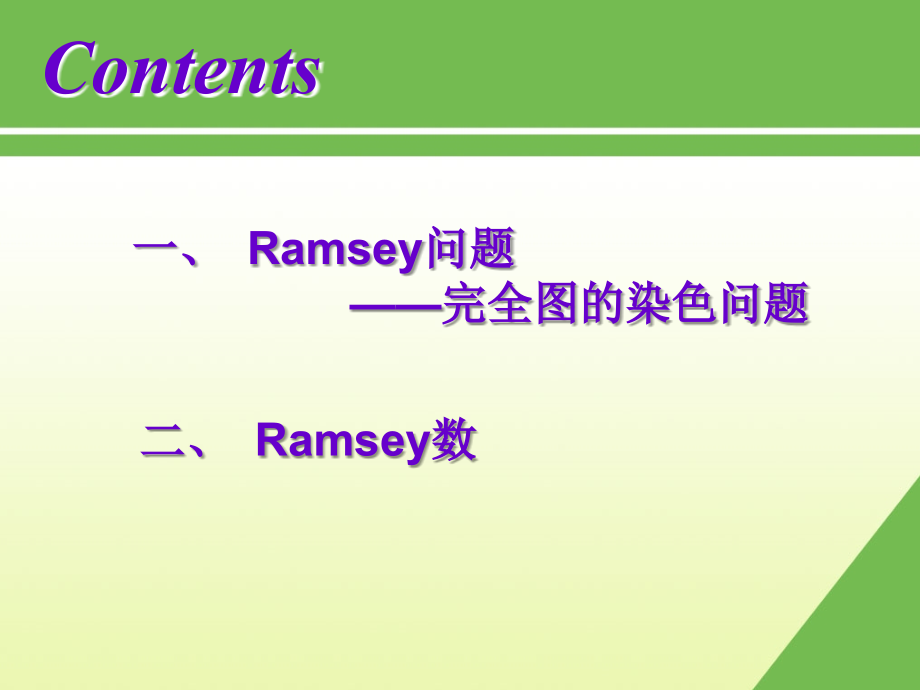 Contents

一、 Ramsey问题
——完全图的染色问题

二、 Ramsey数